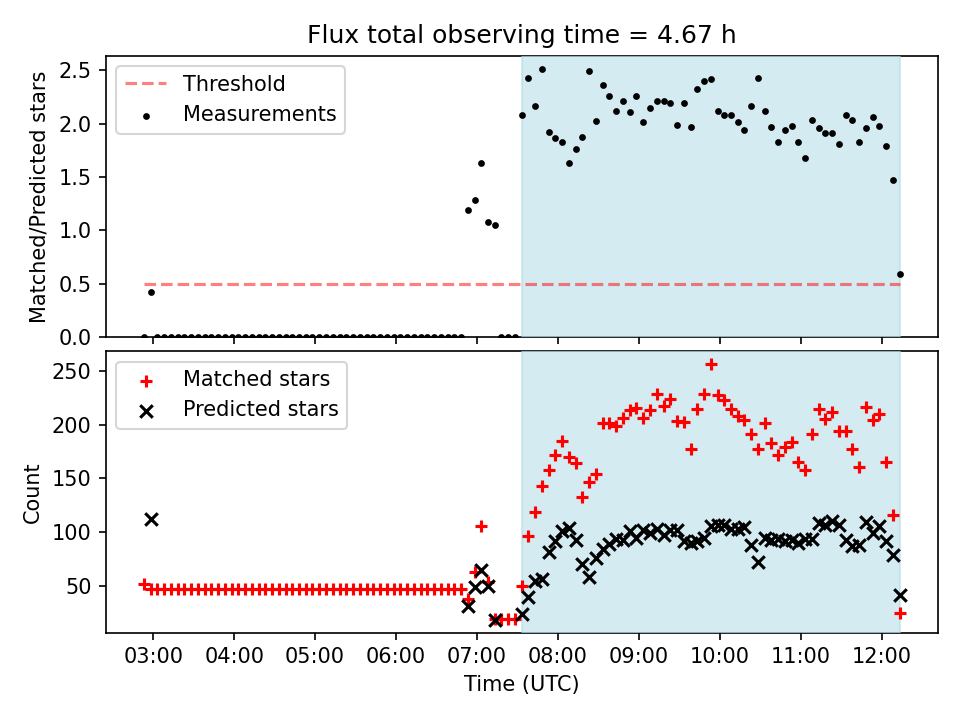 Flux total observing time = 4.67 h

Threshold
Measurements

Matched/Predicted stars

2.5
2.0
1.5
1.0
0.5
0.0

Matched stars
Predicted stars

Count

250
200
150
100
50

03:00 04:00 05:00 06:00 07:00 08:00 09:00 10:00 11:00 12:00

Time (UTC)